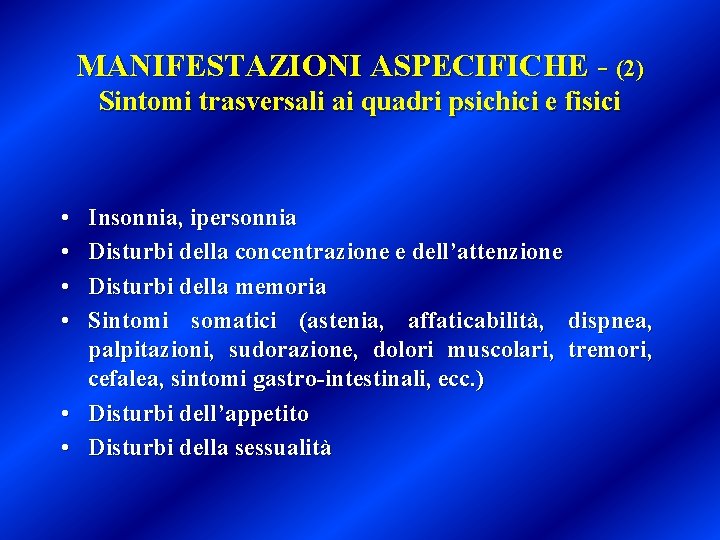 MANIFESTAZIONI ASPECIFICHE - (2)
Sintomi trasversali ai quadri psichici e fisici

• Insonnia, ipersonnia
• Disturbi della concentrazione e dell'attenzione
• Disturbi della memoria
• Sintomi somatici (astenia, affaticabilità, dispnea, palpitazioni, sudorazione, dolori muscolari, tremori, cefalea, sintomi gastro-intestinali, ecc.)
• Disturbi dell'appetito
• Disturbi della sessualità